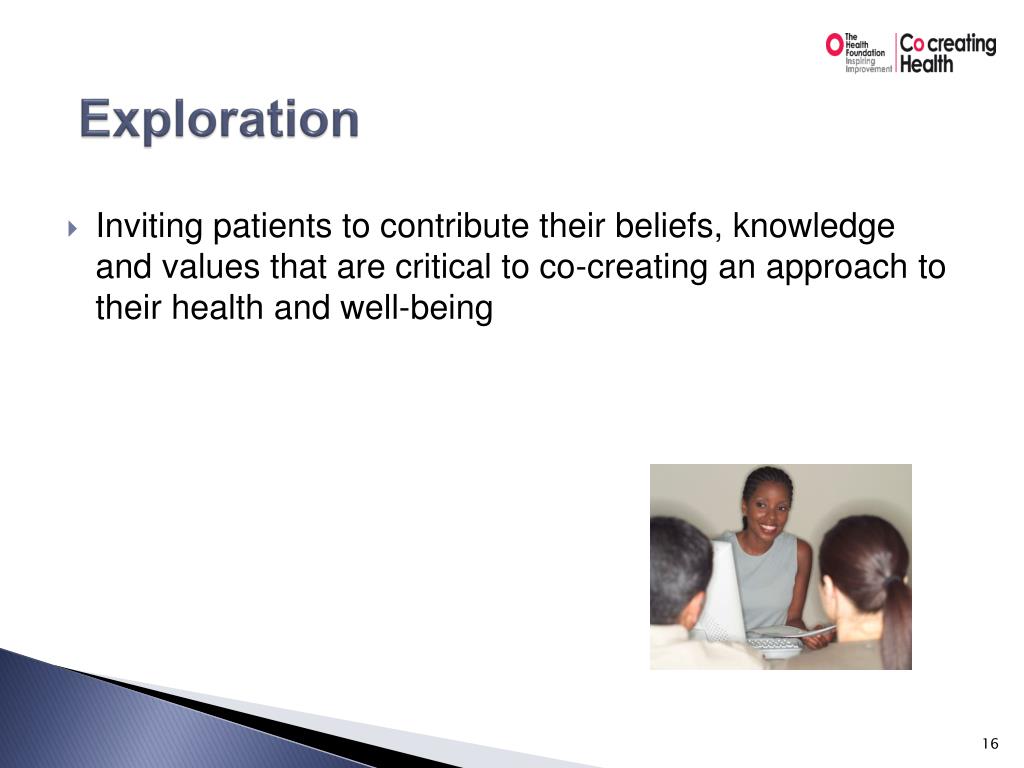 The Health Foundation Inspiring Improvement

Co creating Health

Exploration

Inviting patients to contribute their beliefs, knowledge and values that are critical to co-creating an approach to their health and well-being

16